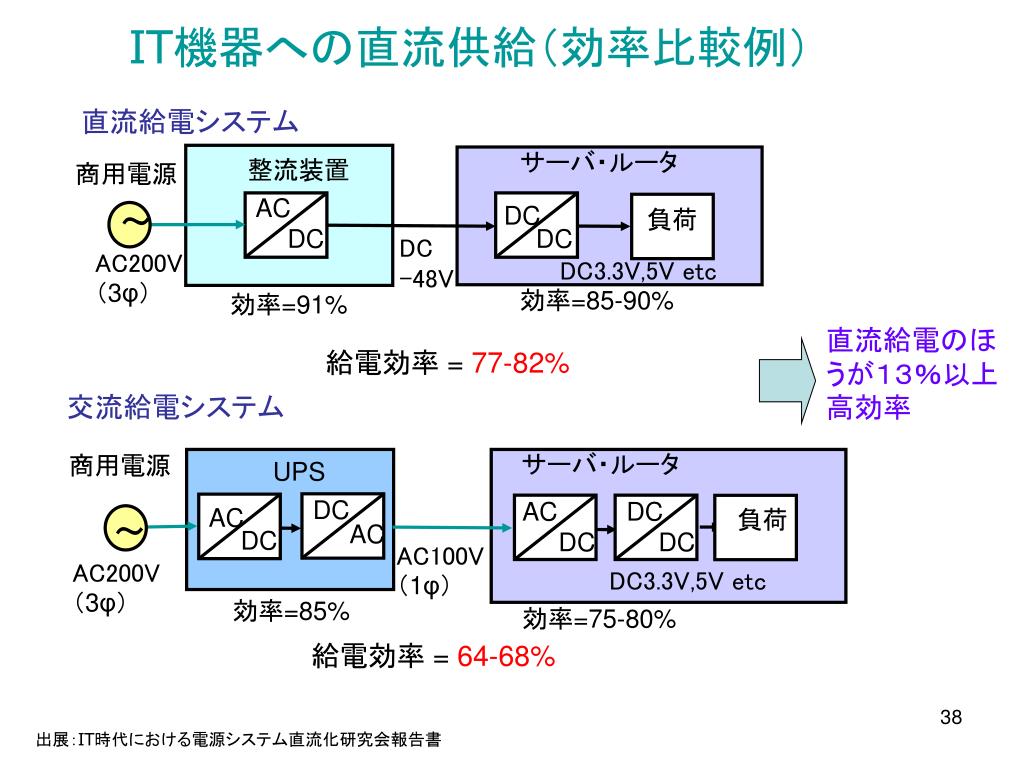 IT機器への直流供給（効率比較例）

直流給電システム

商用電源

~

AC200V
（3φ）

整流装置

AC
DC

効率=91%

DC
−48V

サーバ・ルータ

DC
DC

負荷

DC3.3V,5V etc

効率=85-90%

給電効率 = 77-82%

直流給電のほうが13%以上高効率

交流給電システム

商用電源

~

AC200V
（3φ）

UPS

AC
DC

DC
AC

効率=85%

AC100V
（1φ）

サーバ・ルータ

AC
DC

DC
DC

負荷

DC3.3V,5V etc

効率=75-80%

給電効率 = 64-68%

38

出展：IT時代における電源システム直流化研究会報告書